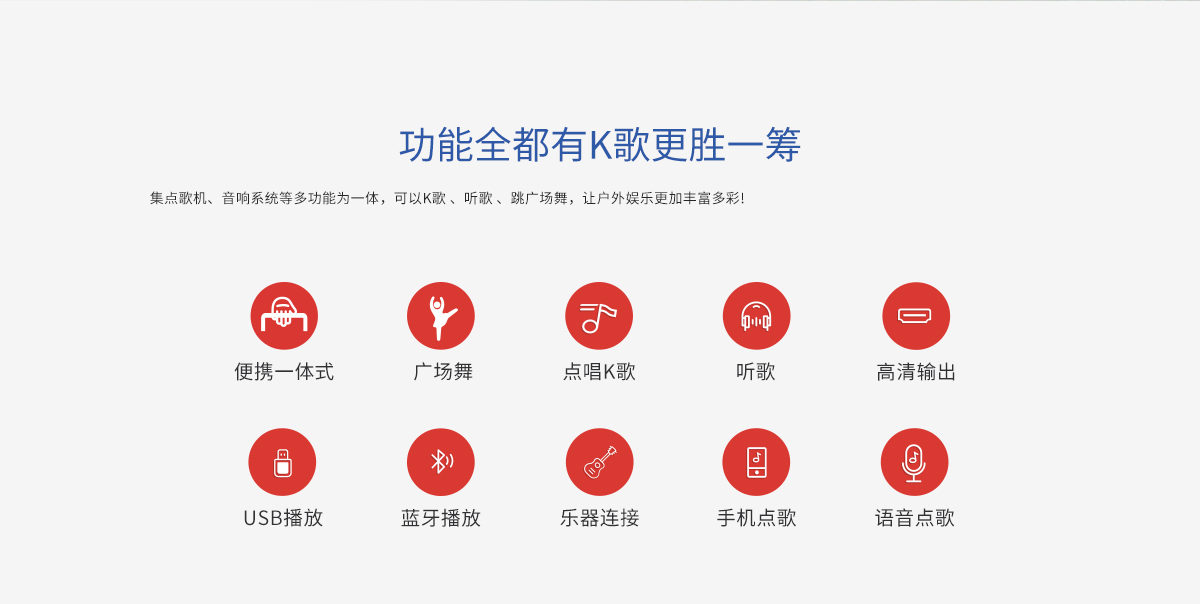 功能全都有K歌更胜一筹

集点歌机、音响系统等多功能为一体，可以K歌 、听歌 、跳广场舞，让户外娱乐更加丰富多彩!

便携一体式

广场舞

点唱K歌

听歌

高清输出

USB播放

蓝牙播放

乐器连接

手机点歌

语音点歌